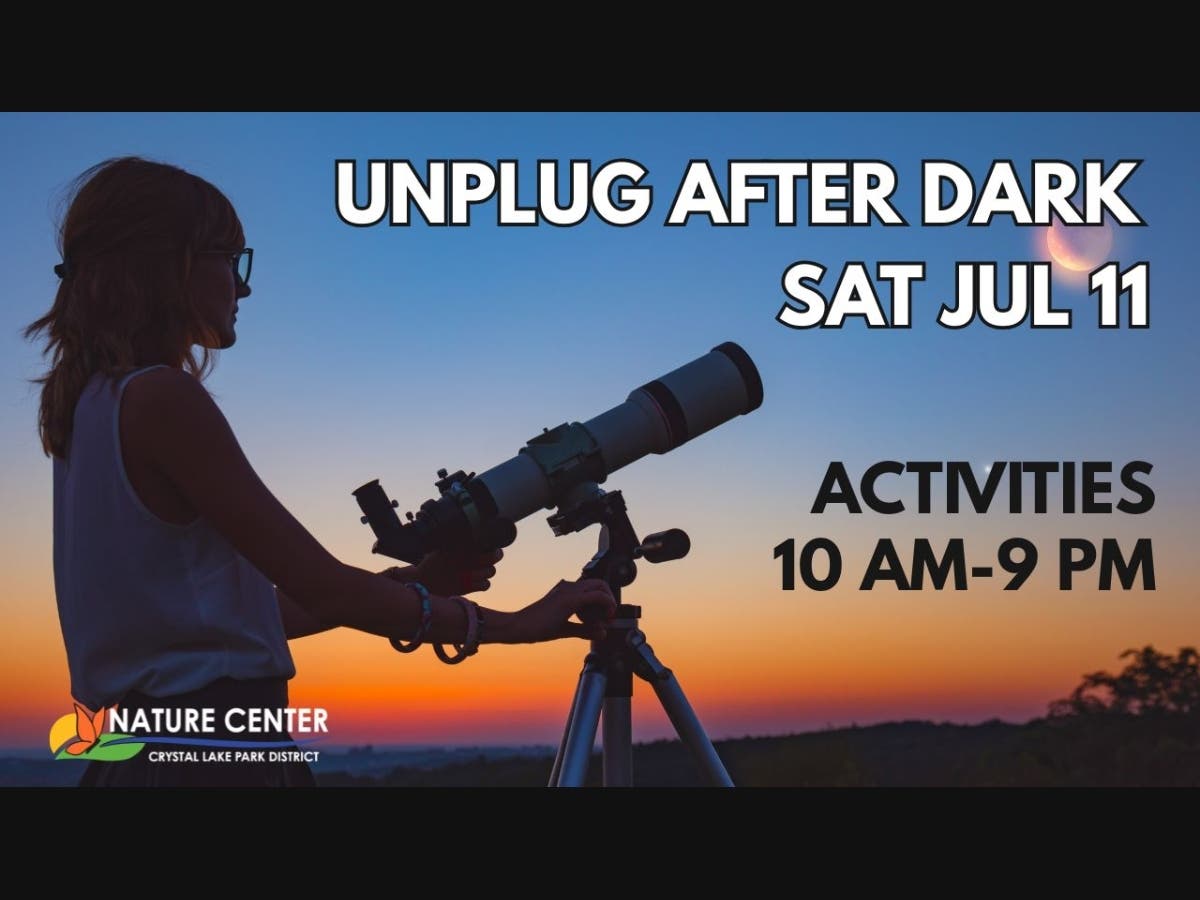 UNPLUG AFTER DARK
SAT JUL 11

ACTIVITIES
10 AM-9 PM

NATURE CENTER
CRYSTAL LAKE PARK DISTRICT